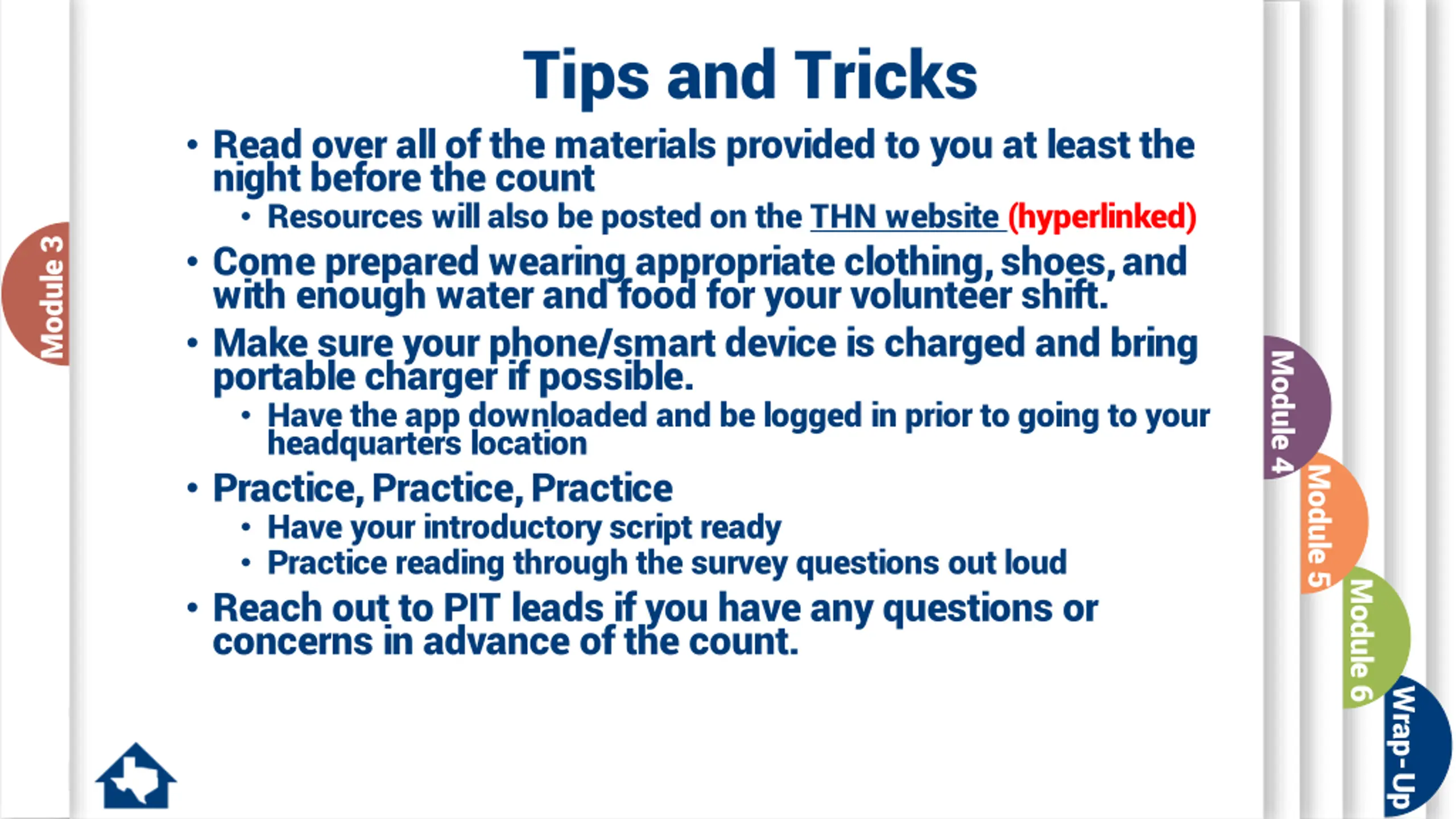 Module 3

Tips and Tricks

• Read over all of the materials provided to you at least the night before the count
  • Resources will also be posted on the THN website (hyperlinked)
• Come prepared wearing appropriate clothing, shoes, and with enough water and food for your volunteer shift.
• Make sure your phone/smart device is charged and bring portable charger if possible.
  • Have the app downloaded and be logged in prior to going to your headquarters location
• Practice, Practice, Practice
  • Have your introductory script ready
  • Practice reading through the survey questions out loud
• Reach out to PIT leads if you have any questions or concerns in advance of the count.

Module 4

Module 5

Module 6

Wrap-Up